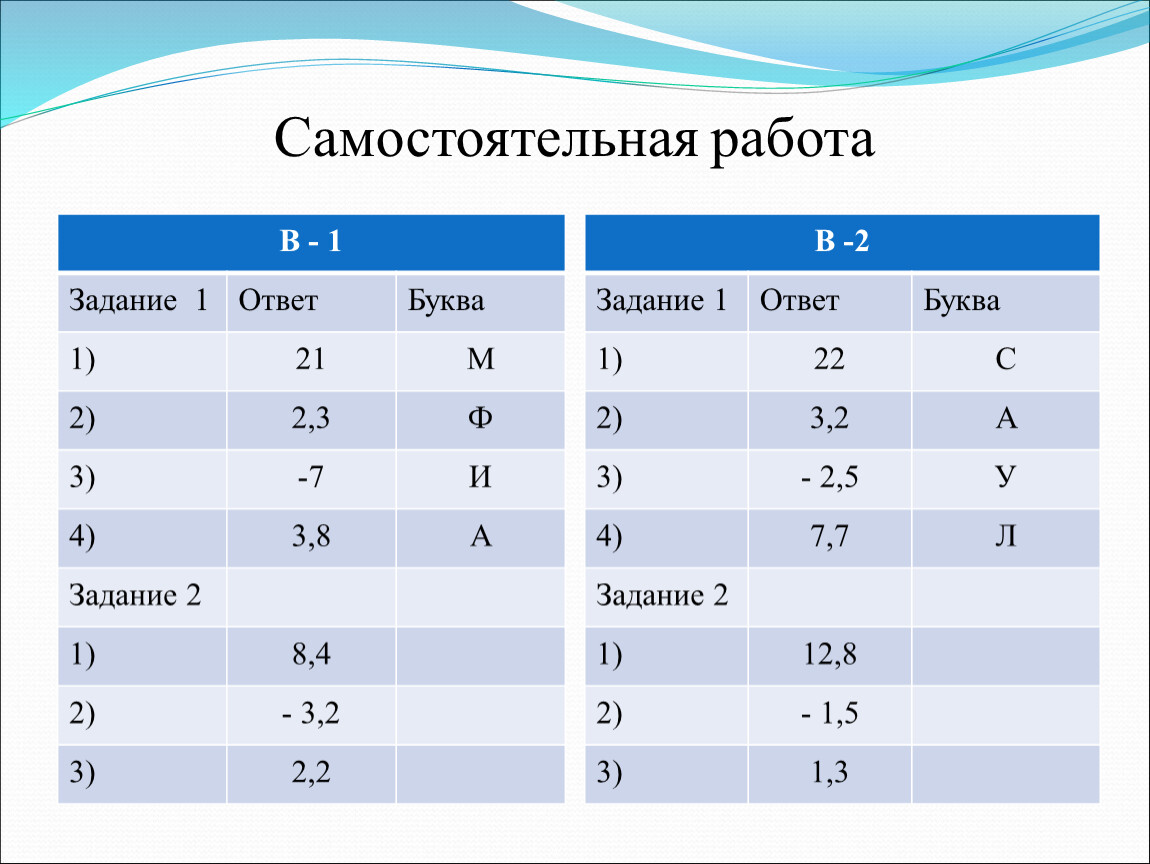 Самостоятельная работа

| В - 1 | | |
|---|---|---|
| Задание 1 | Ответ | Буква |
| 1) | 21 | М |
| 2) | 2,3 | Ф |
| 3) | -7 | И |
| 4) | 3,8 | А |
| Задание 2 | | |
| 1) | 8,4 | |
| 2) | - 3,2 | |
| 3) | 2,2 | |

| В -2 | | |
|---|---|---|
| Задание 1 | Ответ | Буква |
| 1) | 22 | С |
| 2) | 3,2 | А |
| 3) | - 2,5 | У |
| 4) | 7,7 | Л |
| Задание 2 | | |
| 1) | 12,8 | |
| 2) | - 1,5 | |
| 3) | 1,3 | |